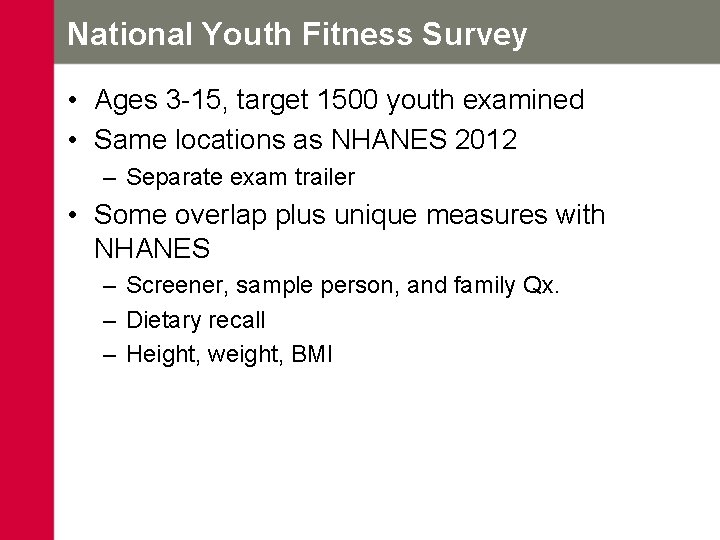 National Youth Fitness Survey

• Ages 3-15, target 1500 youth examined
• Same locations as NHANES 2012
 – Separate exam trailer
• Some overlap plus unique measures with NHANES
 – Screener, sample person, and family Qx.
 – Dietary recall
 – Height, weight, BMI